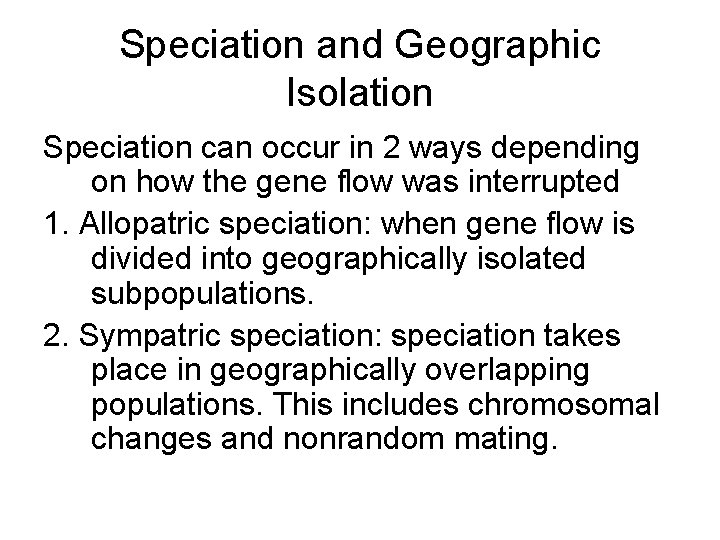 Speciation and Geographic Isolation

Speciation can occur in 2 ways depending on how the gene flow was interrupted

1. Allopatric speciation: when gene flow is divided into geographically isolated subpopulations.

2. Sympatric speciation: speciation takes place in geographically overlapping populations. This includes chromosomal changes and nonrandom mating.